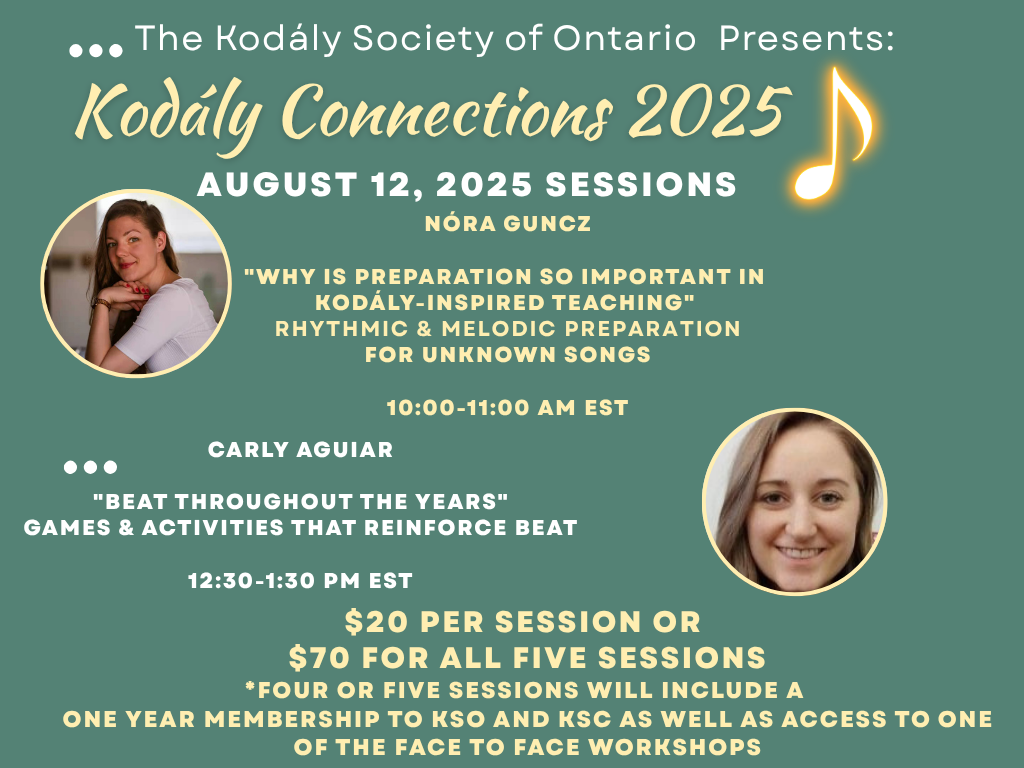 The Kodály Society of Ontario Presents:

Kodály Connections 2025

AUGUST 12, 2025 SESSIONS

NÓRA GUNCZ

"WHY IS PREPARATION SO IMPORTANT IN KODÁLY-INSPIRED TEACHING"
RHYTHMIC & MELODIC PREPARATION FOR UNKNOWN SONGS

10:00-11:00 AM EST

CARLY AGUIAR

"BEAT THROUGHOUT THE YEARS"
GAMES & ACTIVITIES THAT REINFORCE BEAT

12:30-1:30 PM EST

$20 PER SESSION OR
$70 FOR ALL FIVE SESSIONS
*FOUR OR FIVE SESSIONS WILL INCLUDE A ONE YEAR MEMBERSHIP TO KSO AND KSC AS WELL AS ACCESS TO ONE OF THE FACE TO FACE WORKSHOPS